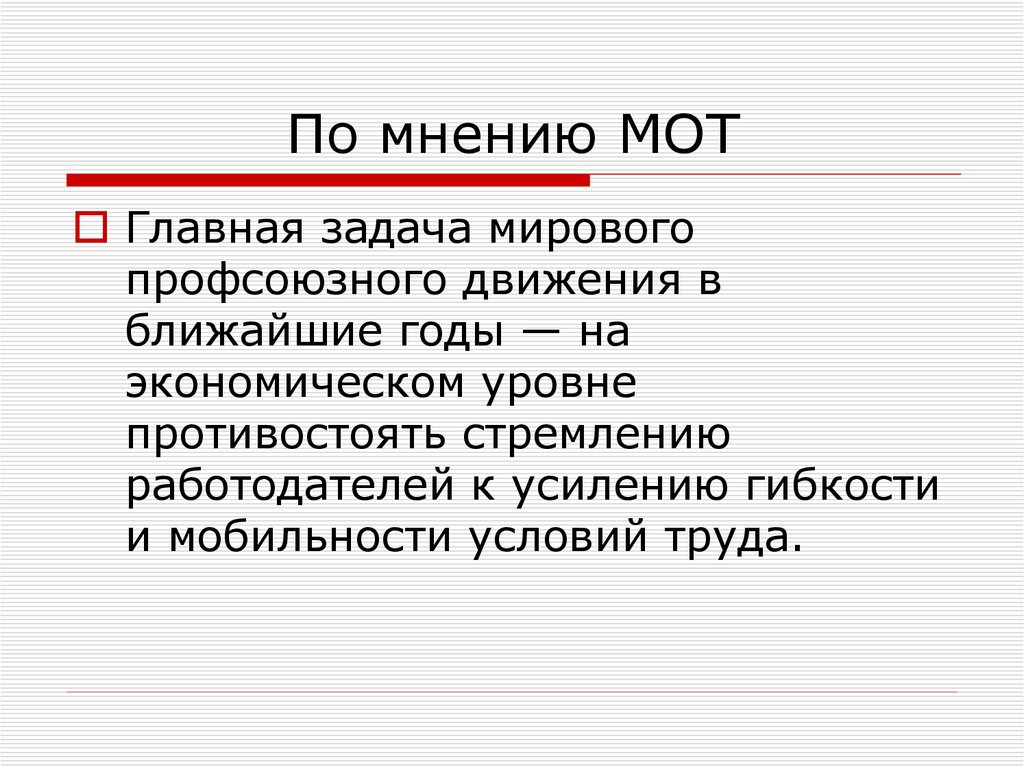 По мнению МОТ

Главная задача мирового профсоюзного движения в ближайшие годы — на экономическом уровне противостоять стремлению работодателей к усилению гибкости и мобильности условий труда.